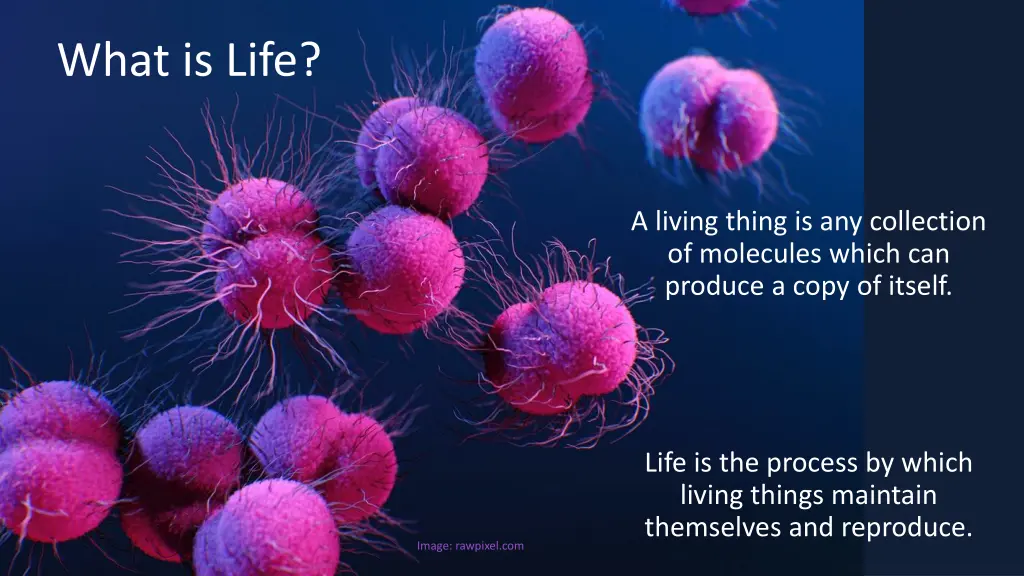 What is Life?

A living thing is any collection of molecules which can produce a copy of itself.

Life is the process by which living things maintain themselves and reproduce.

Image: rawpixel.com